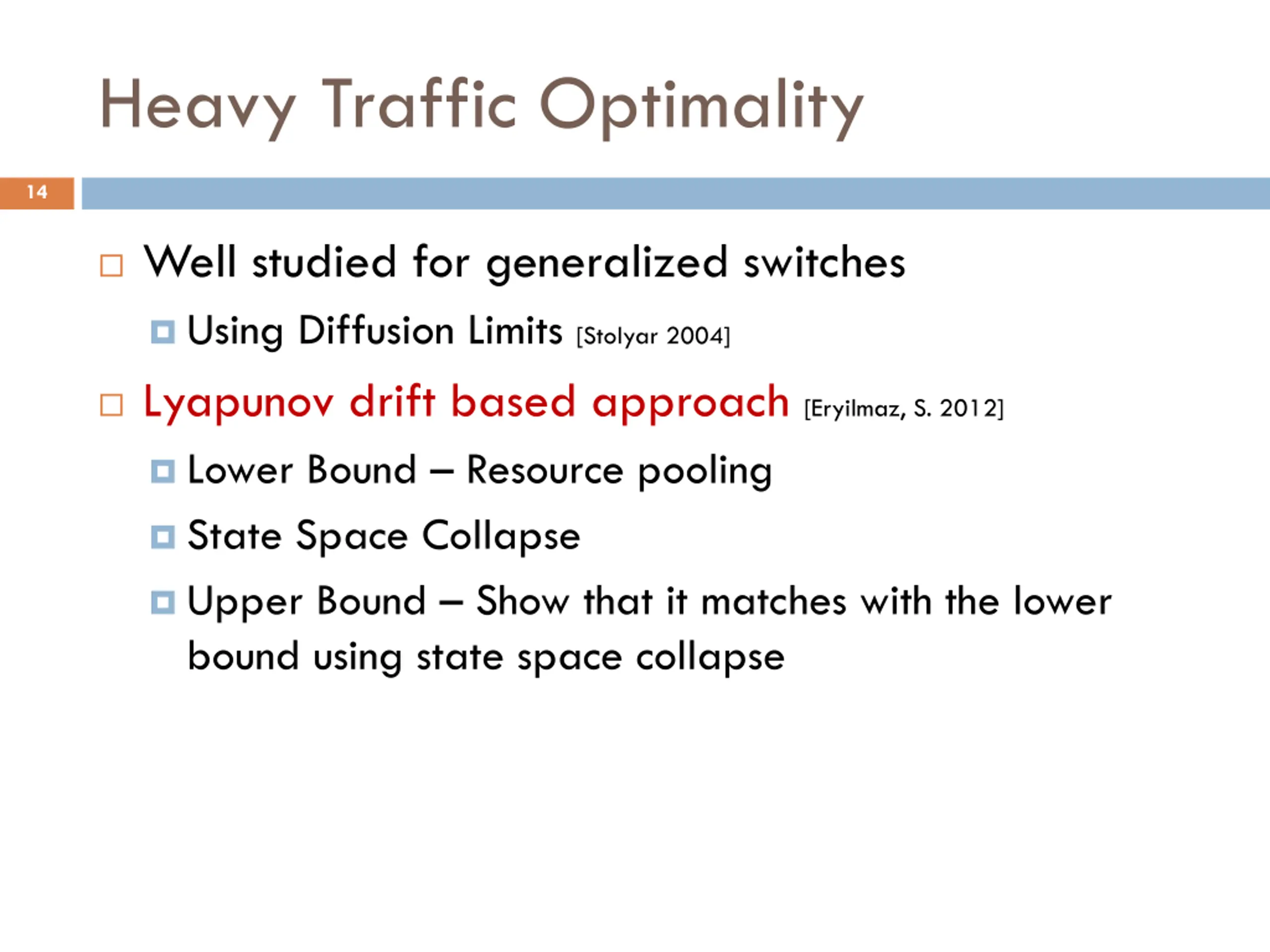 Heavy Traffic Optimality

14

Well studied for generalized switches

Using Diffusion Limits [Stolyar 2004]

Lyapunov drift based approach [Eryilmaz, S. 2012]

Lower Bound – Resource pooling

State Space Collapse

Upper Bound – Show that it matches with the lower bound using state space collapse